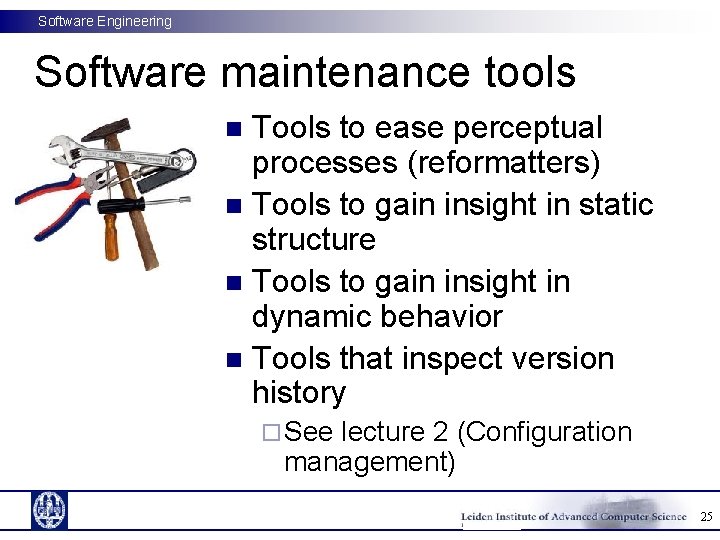 Software Engineering

Software maintenance tools

- Tools to ease perceptual processes (reformatters)
- Tools to gain insight in static structure
- Tools to gain insight in dynamic behavior
- Tools that inspect version history
  - See lecture 2 (Configuration management)

Leiden Institute of Advanced Computer Science 25